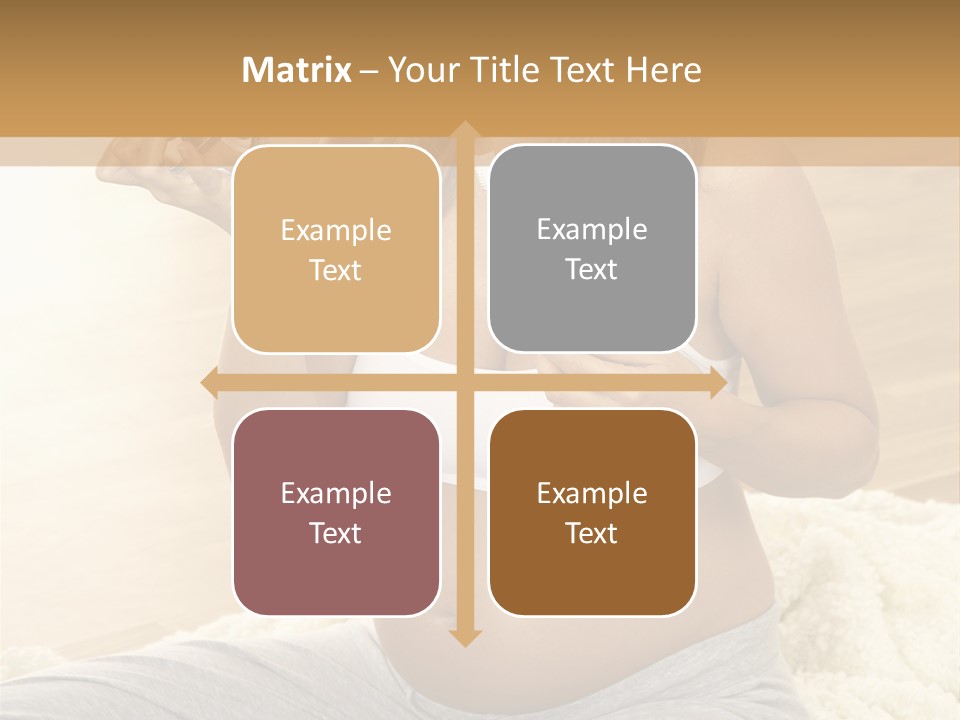 Matrix – Your Title Text Here

Example Text

Example Text

Example Text

Example Text